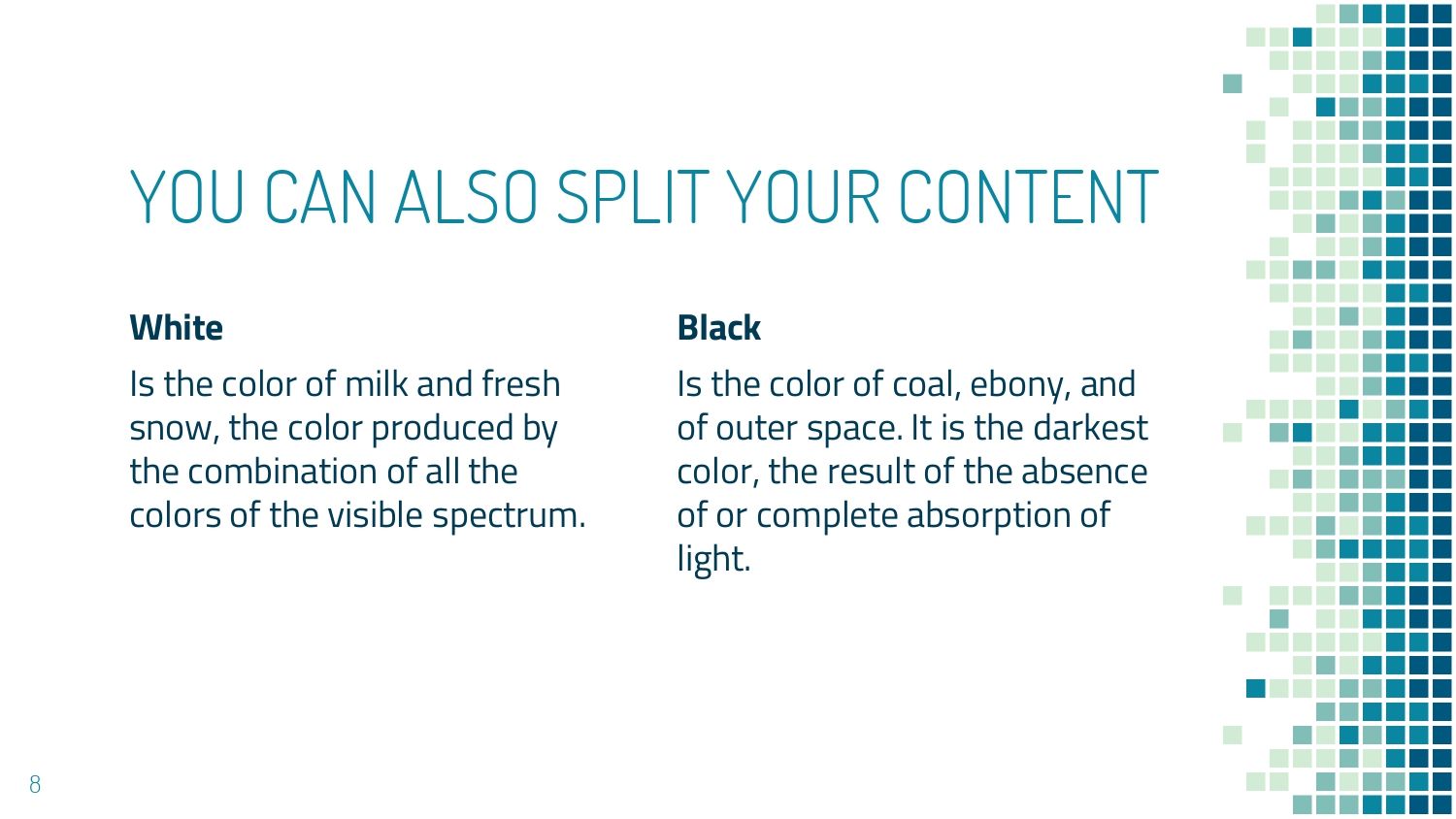 YOU CAN ALSO SPLIT YOUR CONTENT

White

Is the color of milk and fresh snow, the color produced by the combination of all the colors of the visible spectrum.

Black

Is the color of coal, ebony, and of outer space. It is the darkest color, the result of the absence of or complete absorption of light.

8